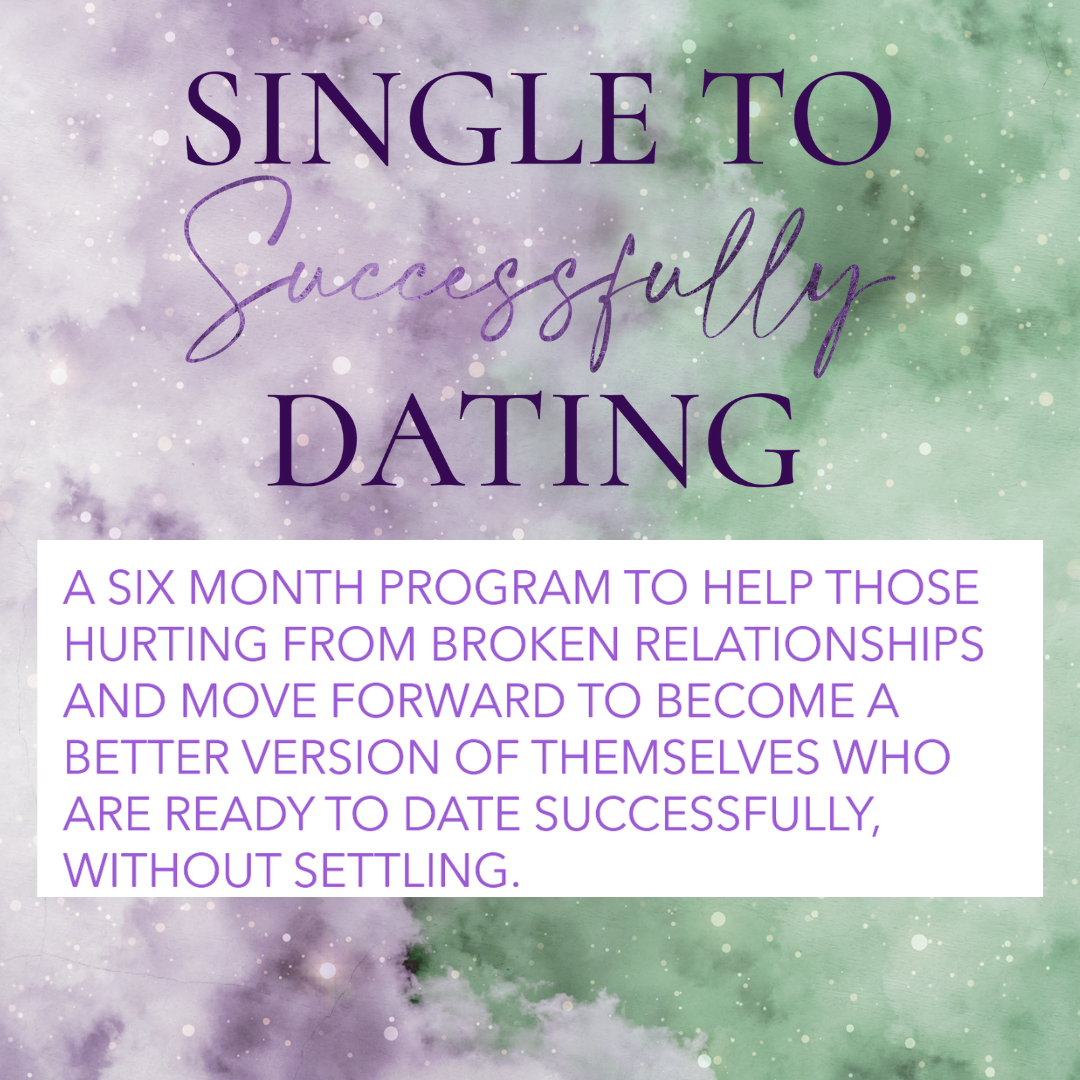 SINGLE TO
Successfully
DATING

A SIX MONTH PROGRAM TO HELP THOSE HURTING FROM BROKEN RELATIONSHIPS AND MOVE FORWARD TO BECOME A BETTER VERSION OF THEMSELVES WHO ARE READY TO DATE SUCCESSFULLY, WITHOUT SETTLING.